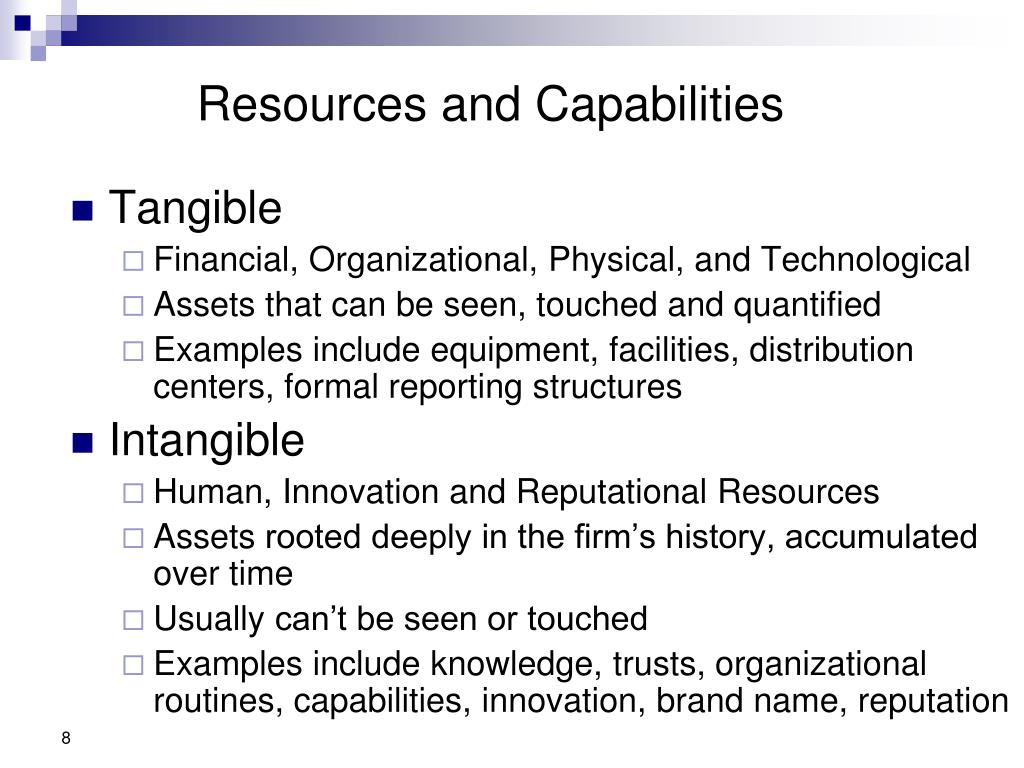 Resources and Capabilities

- Tangible
  - Financial, Organizational, Physical, and Technological
  - Assets that can be seen, touched and quantified
  - Examples include equipment, facilities, distribution centers, formal reporting structures
- Intangible
  - Human, Innovation and Reputational Resources
  - Assets rooted deeply in the firm’s history, accumulated over time
  - Usually can’t be seen or touched
  - Examples include knowledge, trusts, organizational routines, capabilities, innovation, brand name, reputation

8